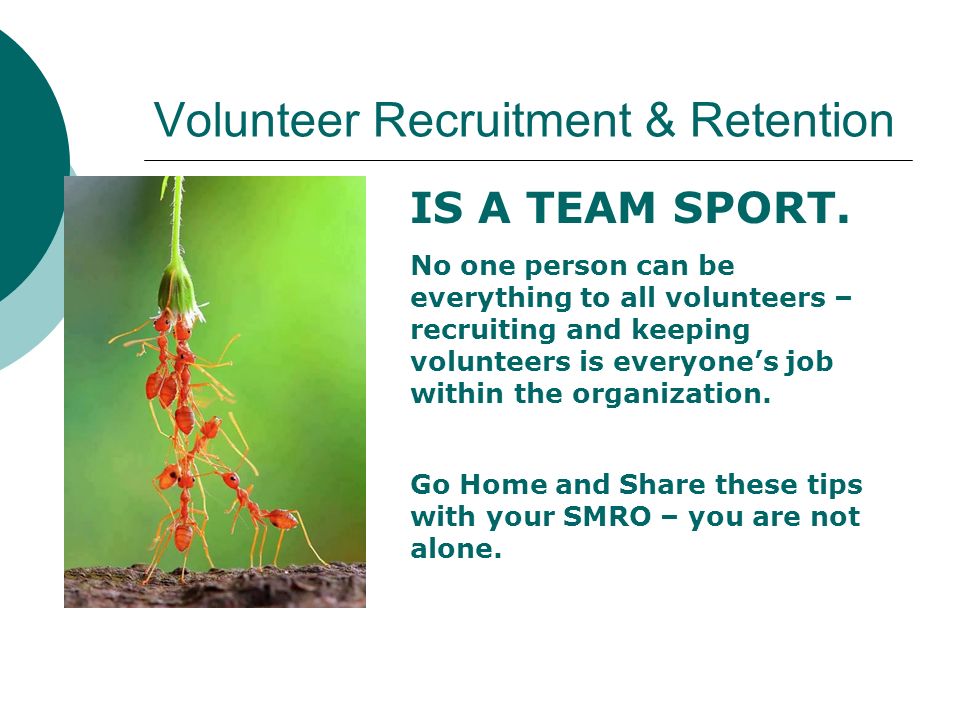 Volunteer Recruitment & Retention

IS A TEAM SPORT.

No one person can be everything to all volunteers – recruiting and keeping volunteers is everyone's job within the organization.

Go Home and Share these tips with your SMRO – you are not alone.